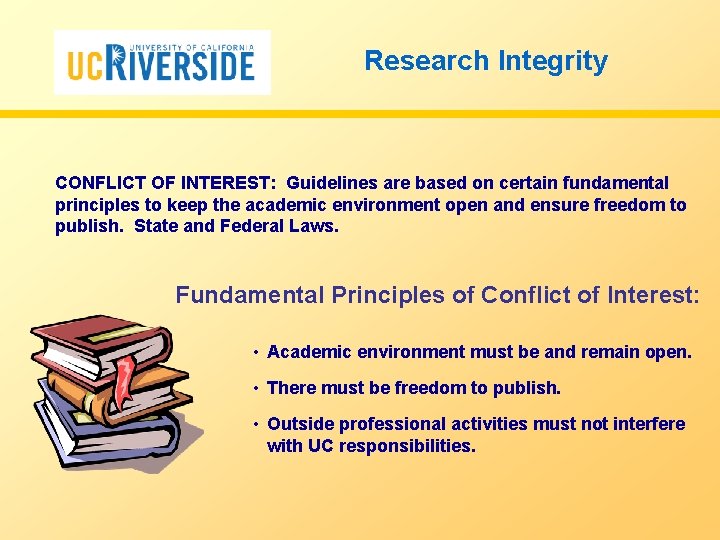 UNIVERSITY OF CALIFORNIA
UCRIVERSIDE

Research Integrity

CONFLICT OF INTEREST: Guidelines are based on certain fundamental principles to keep the academic environment open and ensure freedom to publish. State and Federal Laws.

Fundamental Principles of Conflict of Interest:

• Academic environment must be and remain open.

• There must be freedom to publish.

• Outside professional activities must not interfere with UC responsibilities.